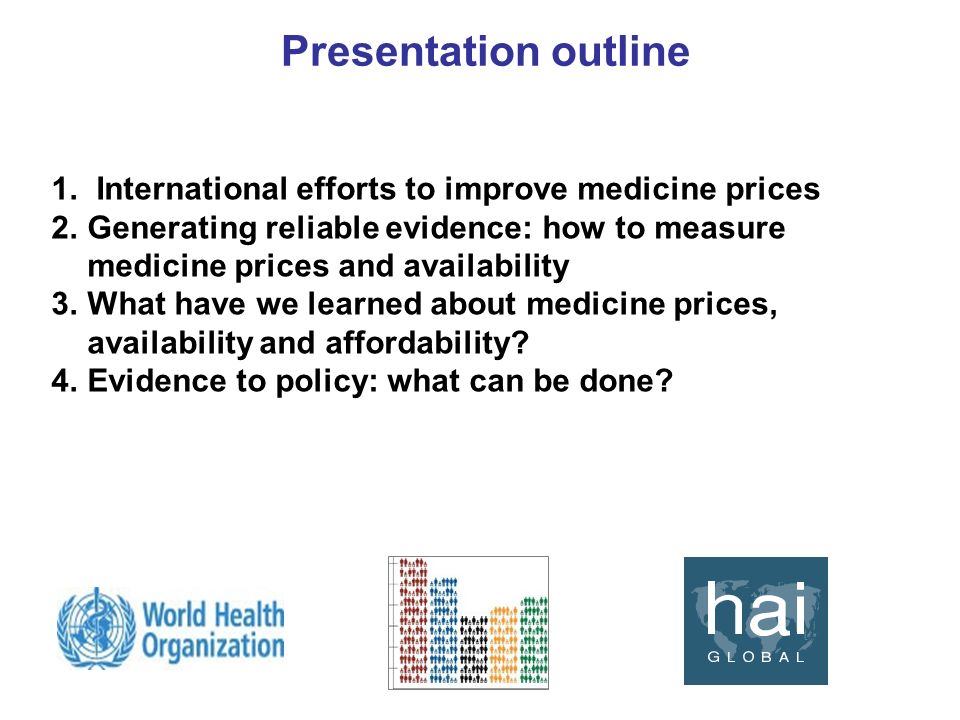 Presentation outline

1. International efforts to improve medicine prices
2. Generating reliable evidence: how to measure medicine prices and availability
3. What have we learned about medicine prices, availability and affordability?
4. Evidence to policy: what can be done?

World Health Organization

hai
GLOBAL